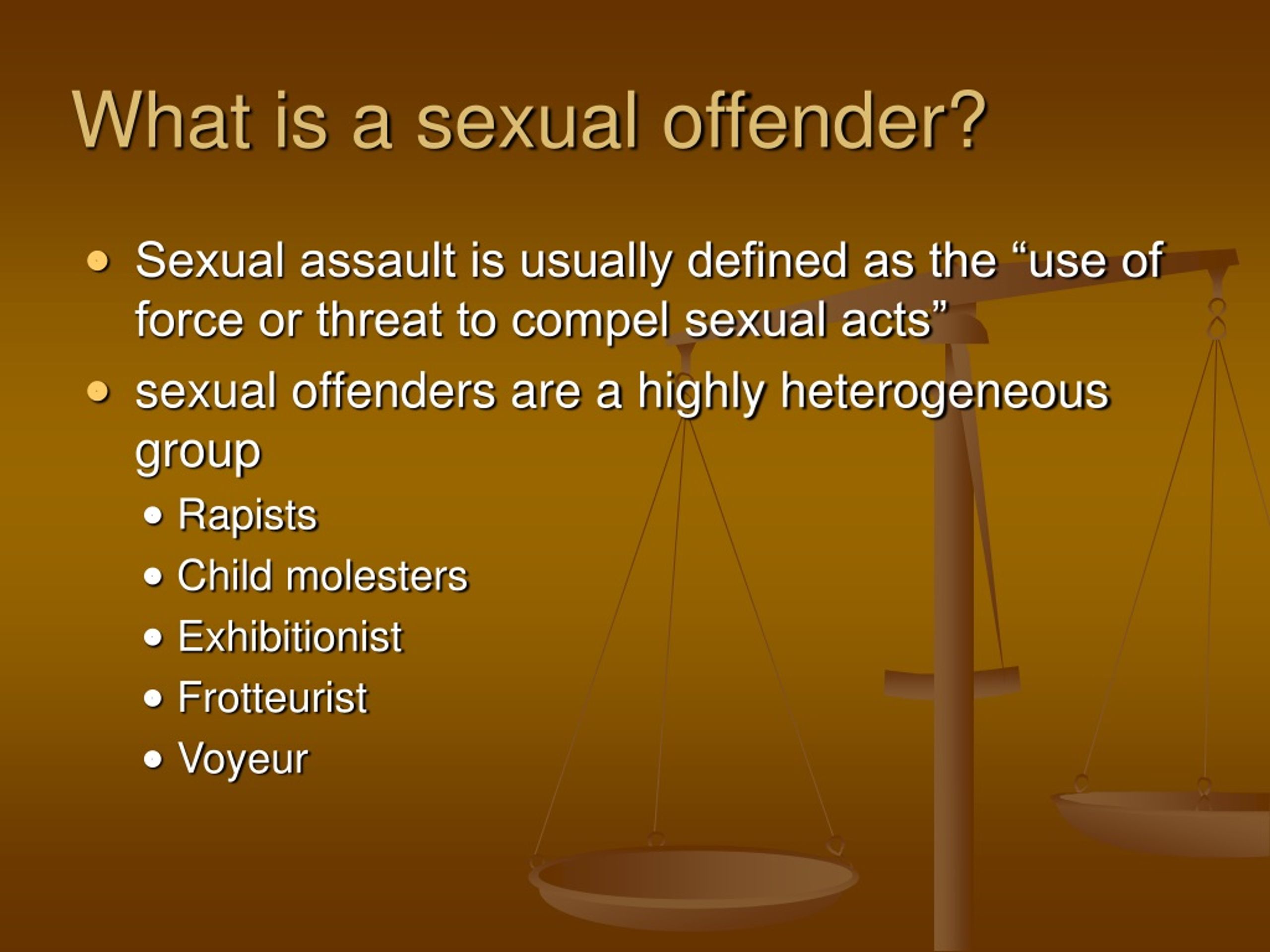 What is a sexual offender?

- Sexual assault is usually defined as the “use of force or threat to compel sexual acts”
- sexual offenders are a highly heterogeneous group
  - Rapists
  - Child molesters
  - Exhibitionist
  - Frotteurist
  - Voyeur